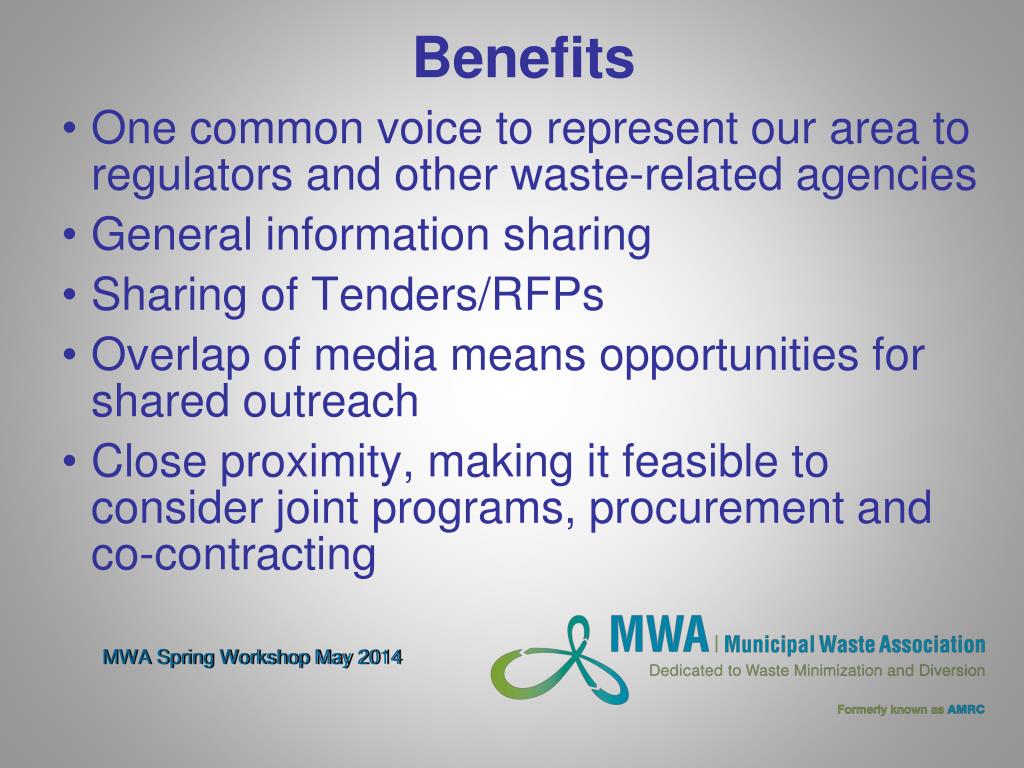 Benefits

• One common voice to represent our area to regulators and other waste-related agencies
• General information sharing
• Sharing of Tenders/RFPs
• Overlap of media means opportunities for shared outreach
• Close proximity, making it feasible to consider joint programs, procurement and co-contracting

MWA Spring Workshop May 2014

MWA | Municipal Waste Association
Dedicated to Waste Minimization and Diversion

Formerly known as AMRC